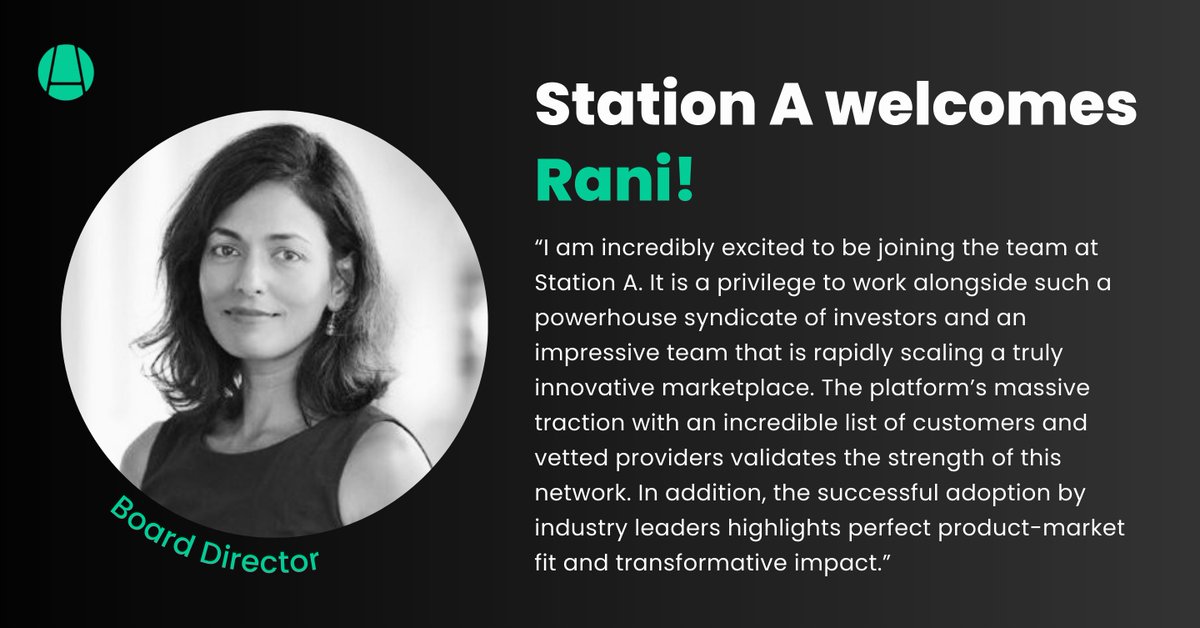 Station A welcomes Rani!

“I am incredibly excited to be joining the team at Station A. It is a privilege to work alongside such a powerhouse syndicate of investors and an impressive team that is rapidly scaling a truly innovative marketplace. The platform’s massive traction with an incredible list of customers and vetted providers validates the strength of this network. In addition, the successful adoption by industry leaders highlights perfect product-market fit and transformative impact.”

Board Director